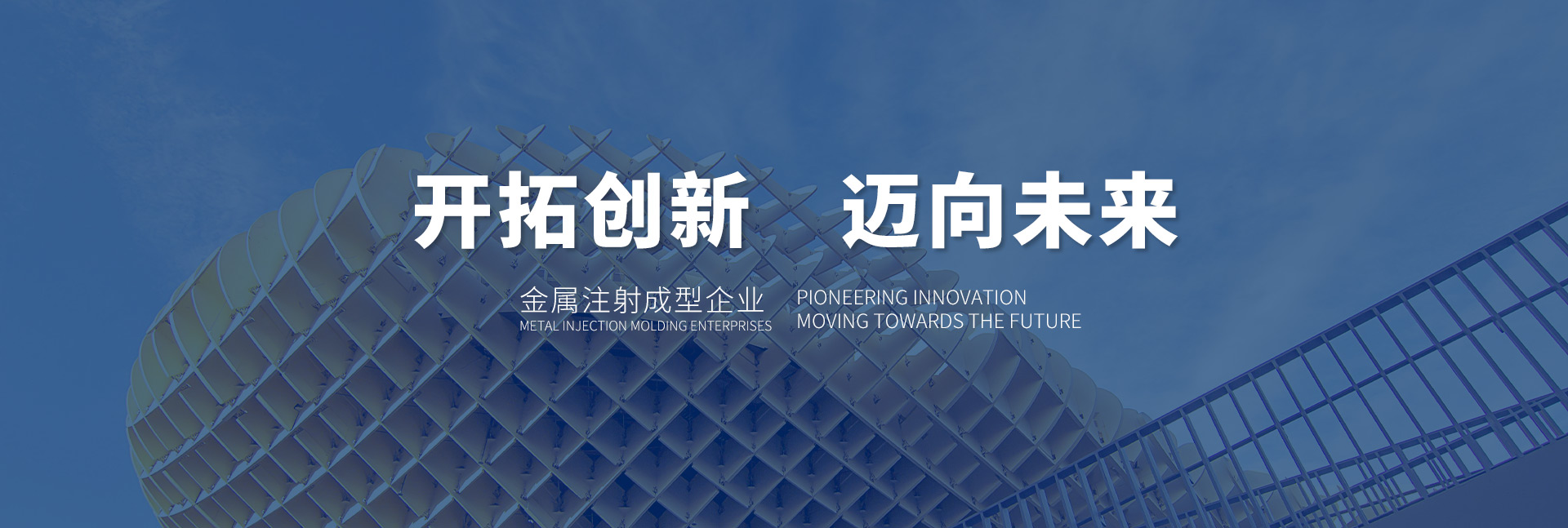 开拓创新 迈向未来

金属注射成型企业
METAL INJECTION MOLDING ENTERPRISES

PIONEERING INNOVATION
MOVING TOWARDS THE FUTURE